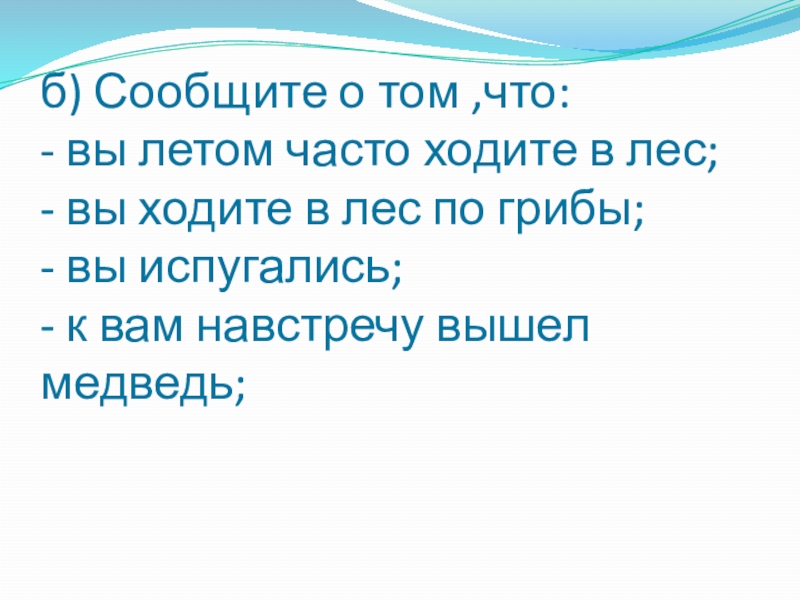 б) Сообщите о том ,что:
- вы летом часто ходите в лес;
- вы ходите в лес по грибы;
- вы испугались;
- к вам навстречу вышел медведь;